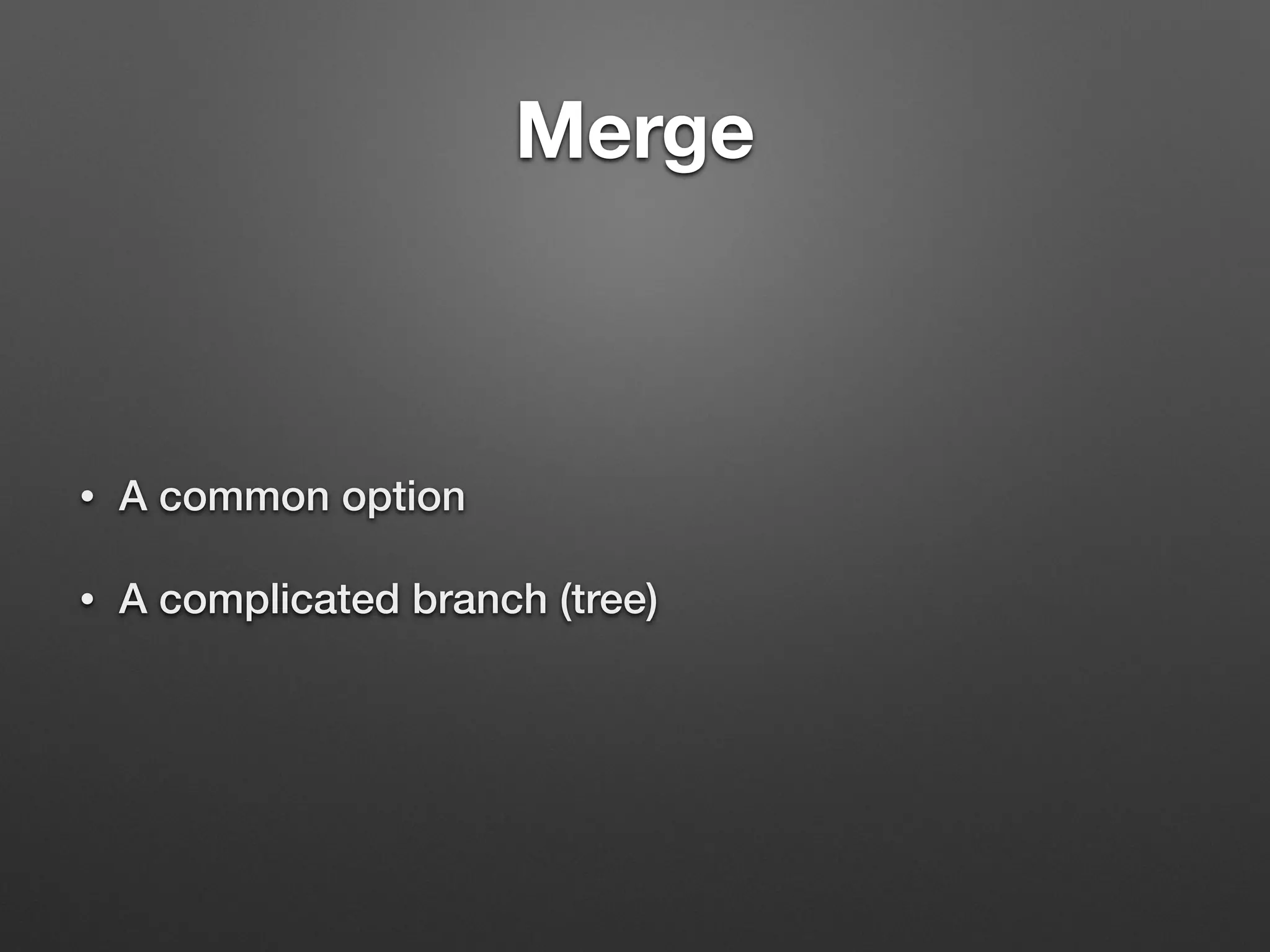 Merge

• A common option

• A complicated branch (tree)